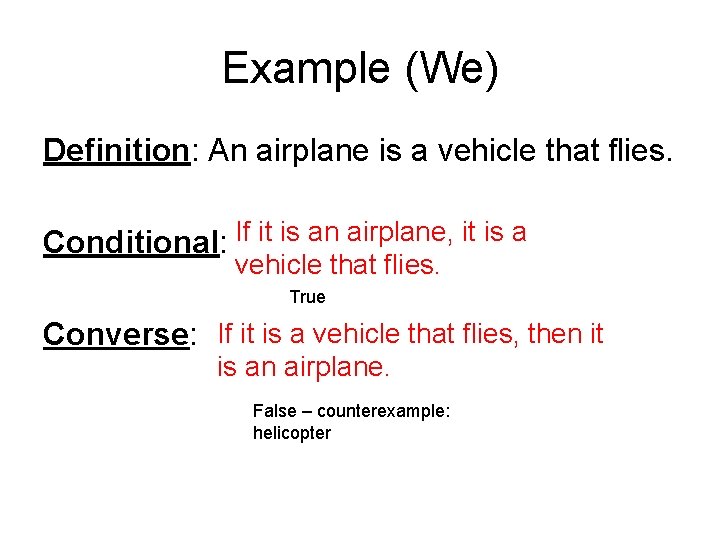 Example (We)

Definition: An airplane is a vehicle that flies.

Conditional: If it is an airplane, it is a vehicle that flies.

True

Converse: If it is a vehicle that flies, then it is an airplane.

False – counterexample: helicopter